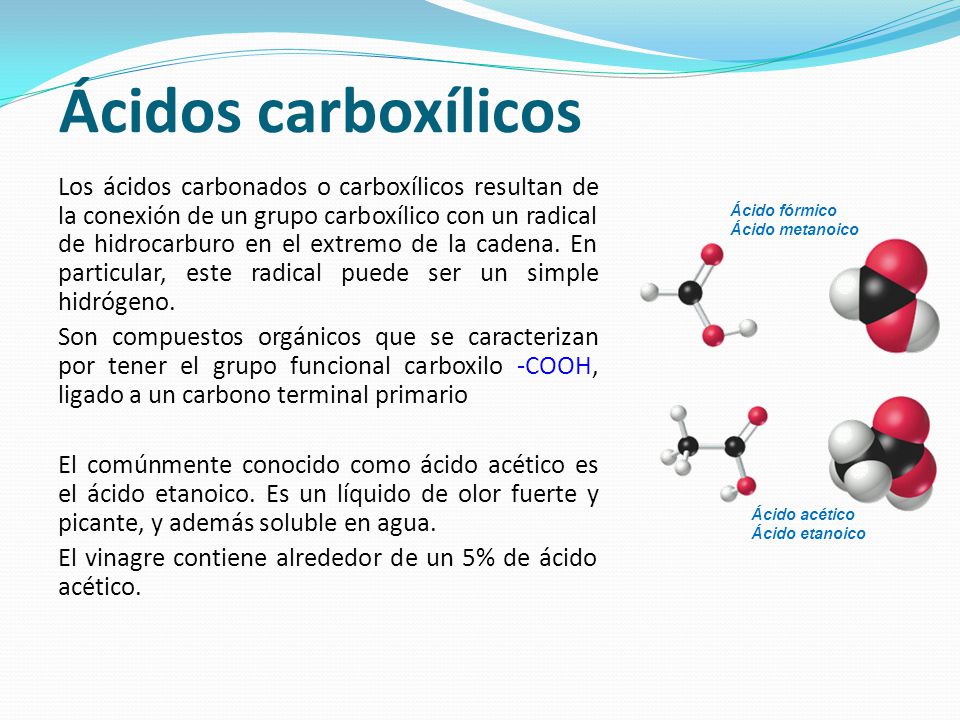 Ácidos carboxílicos

Los ácidos carbonados o carboxílicos resultan de la conexión de un grupo carboxílico con un radical de hidrocarburo en el extremo de la cadena. En particular, este radical puede ser un simple hidrógeno.

Son compuestos orgánicos que se caracterizan por tener el grupo funcional carboxilo -COOH, ligado a un carbono terminal primario

El comúnmente conocido como ácido acético es el ácido etanoico. Es un líquido de olor fuerte y picante, y además soluble en agua.

El vinagre contiene alrededor de un 5% de ácido acético.

Ácido fórmico
Ácido metanoico

Ácido acético
Ácido etanoico